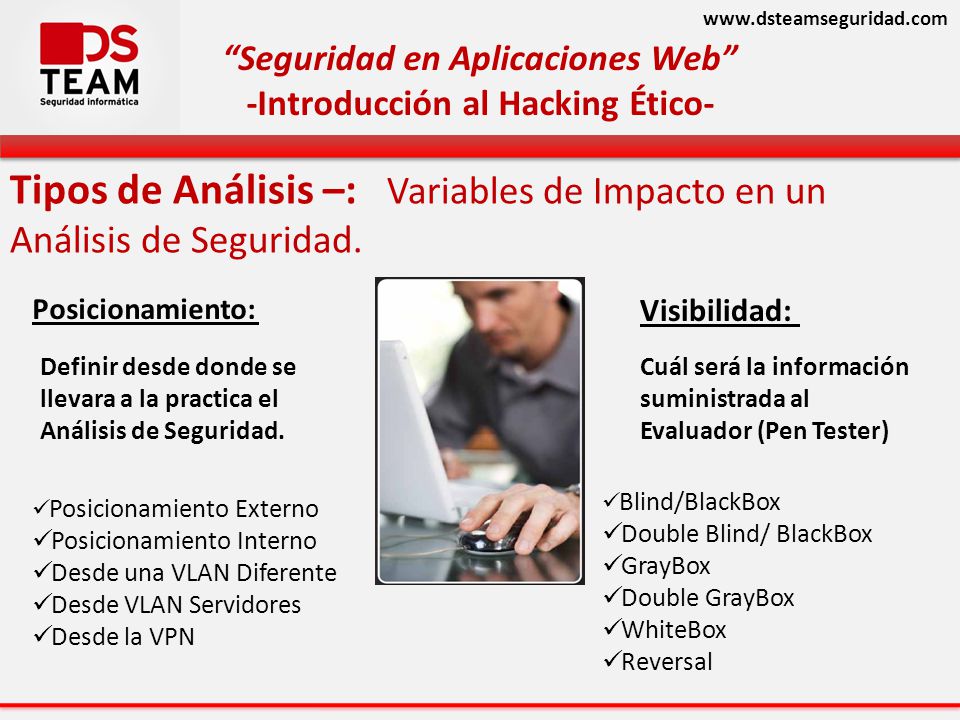 DS TEAM
Seguridad informática

www.dsteamseguridad.com

“Seguridad en Aplicaciones Web”
-Introducción al Hacking Ético-

Tipos de Análisis –: Variables de Impacto en un Análisis de Seguridad.

Posicionamiento:

Definir desde donde se llevara a la practica el Análisis de Seguridad.

✓Posicionamiento Externo
✓Posicionamiento Interno
✓Desde una VLAN Diferente
✓Desde VLAN Servidores
✓Desde la VPN

Visibilidad:

Cuál será la información suministrada al Evaluador (Pen Tester)

✓Blind/BlackBox
✓Double Blind/ BlackBox
✓GrayBox
✓Double GrayBox
✓WhiteBox
✓Reversal